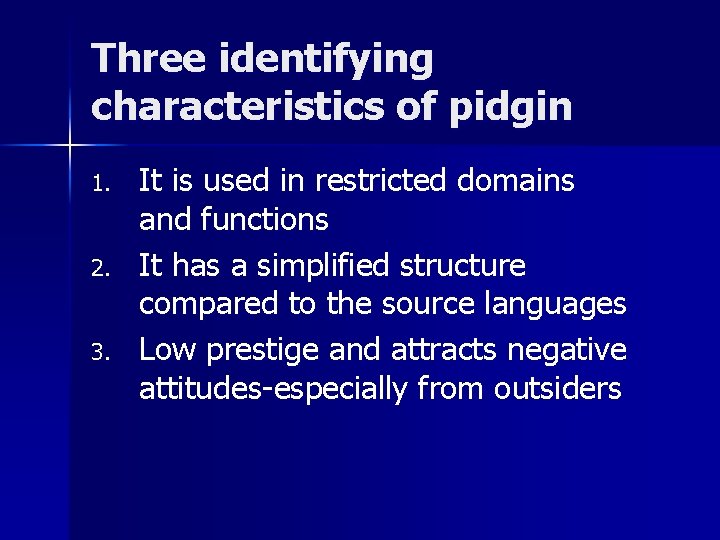 Three identifying characteristics of pidgin

1. It is used in restricted domains and functions
2. It has a simplified structure compared to the source languages
3. Low prestige and attracts negative attitudes-especially from outsiders